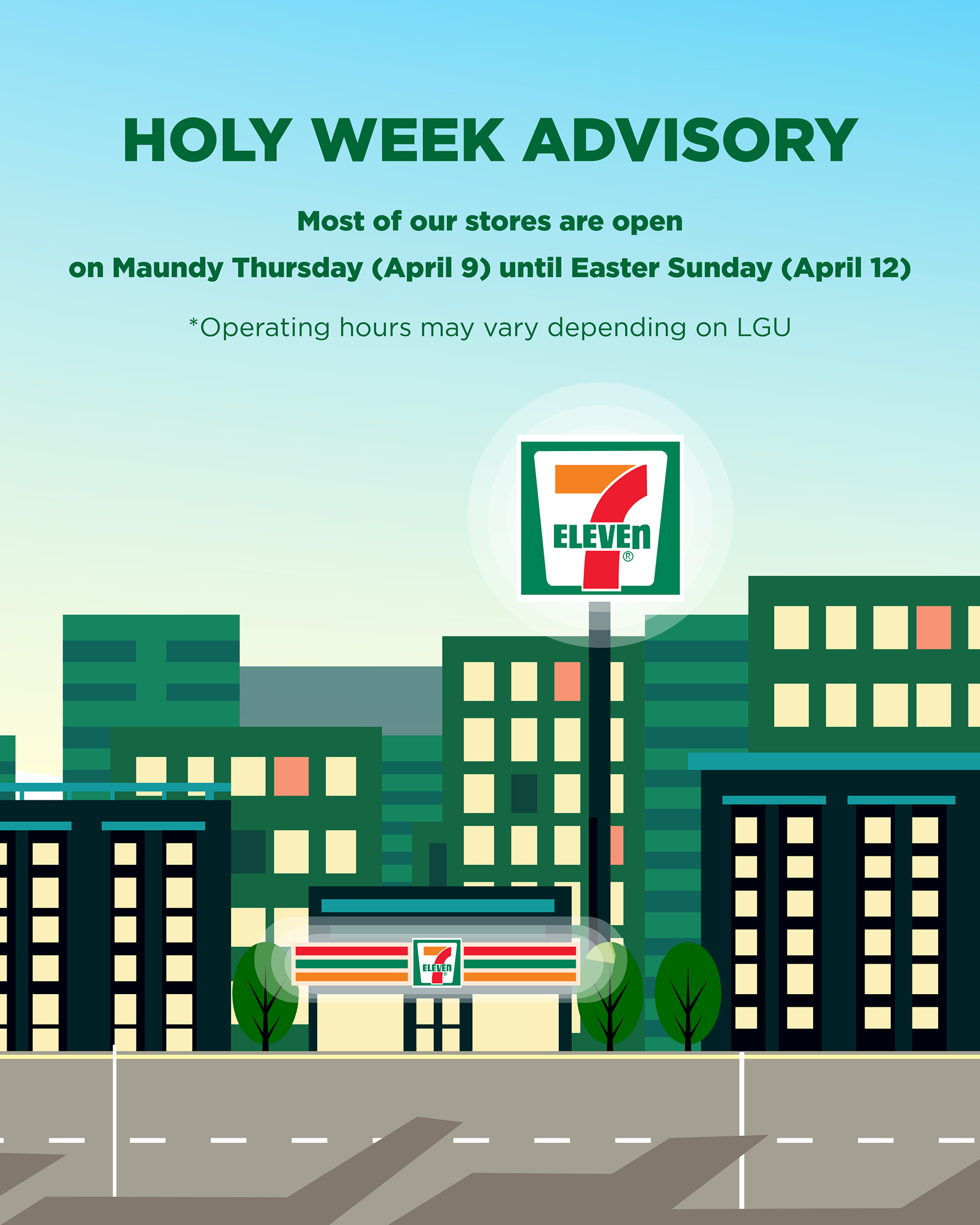 HOLY WEEK ADVISORY

Most of our stores are open
on Maundy Thursday (April 9) until Easter Sunday (April 12)

*Operating hours may vary depending on LGU

7 ELEVEn ®

7 ELEVEn ®